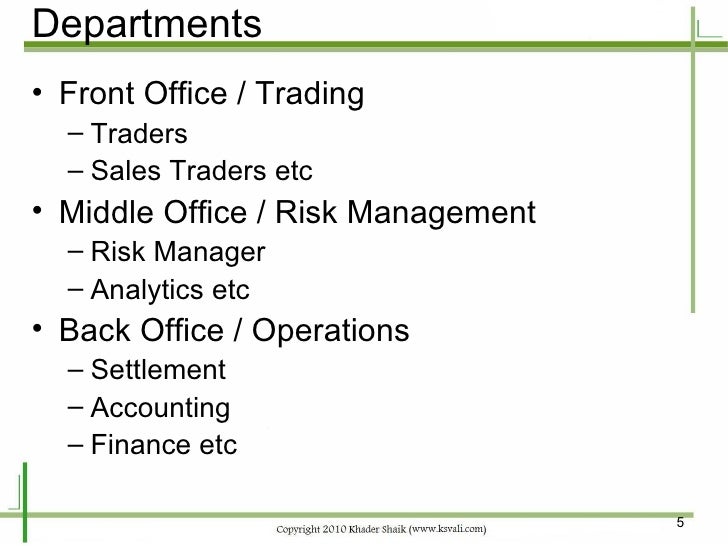 Departments

• Front Office / Trading
– Traders
– Sales Traders etc
• Middle Office / Risk Management
– Risk Manager
– Analytics etc
• Back Office / Operations
– Settlement
– Accounting
– Finance etc

Copyright 2010 Khader Shaik (www.ksvali.com)

5